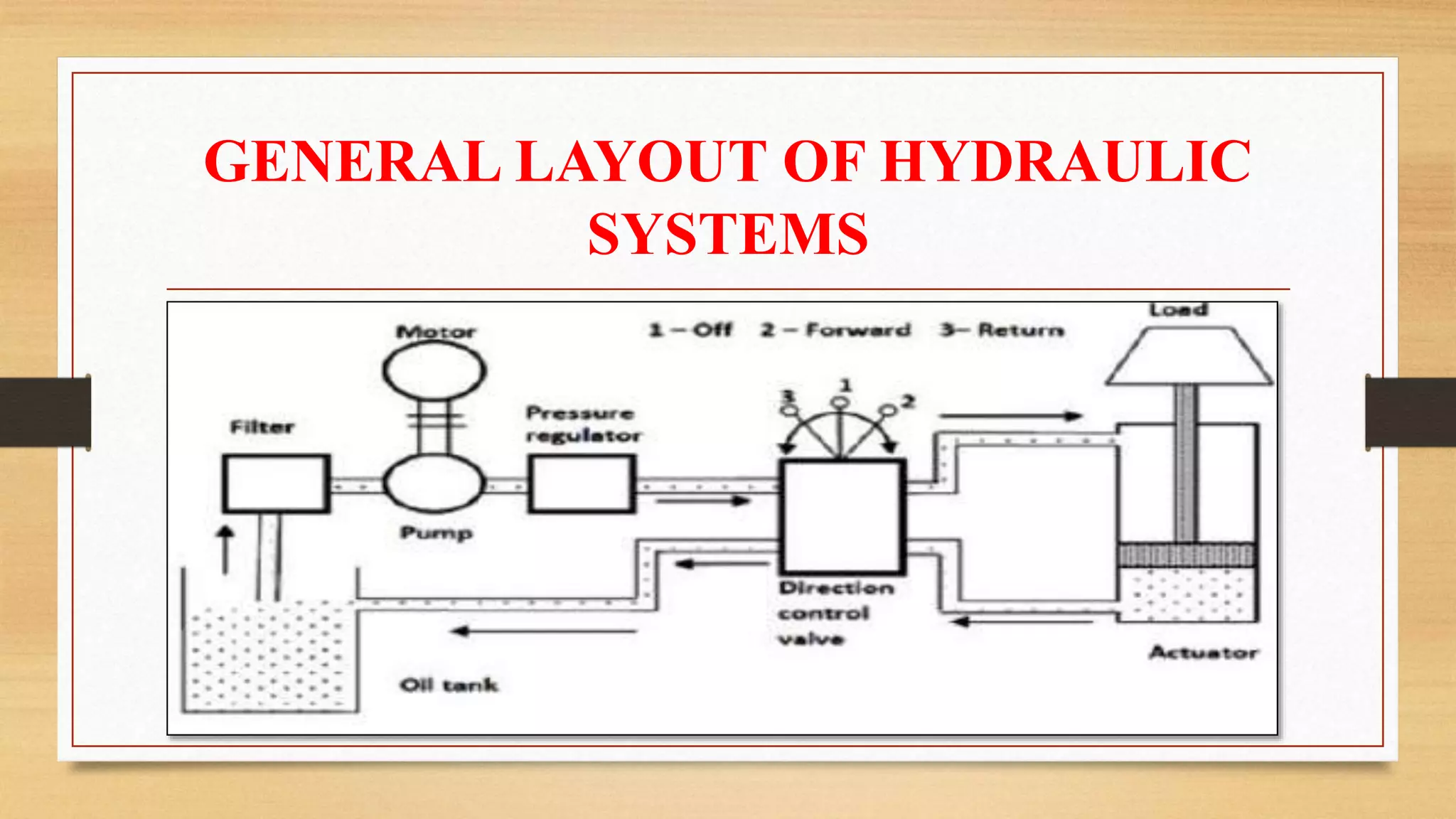 GENERAL LAYOUT OF HYDRAULIC SYSTEMS

Motor

1 – Off  2 – Forward  3– Return

Load

3 1 2

Filter

Pressure regulator

Pump

Direction control valve

Actuator

Oil tank